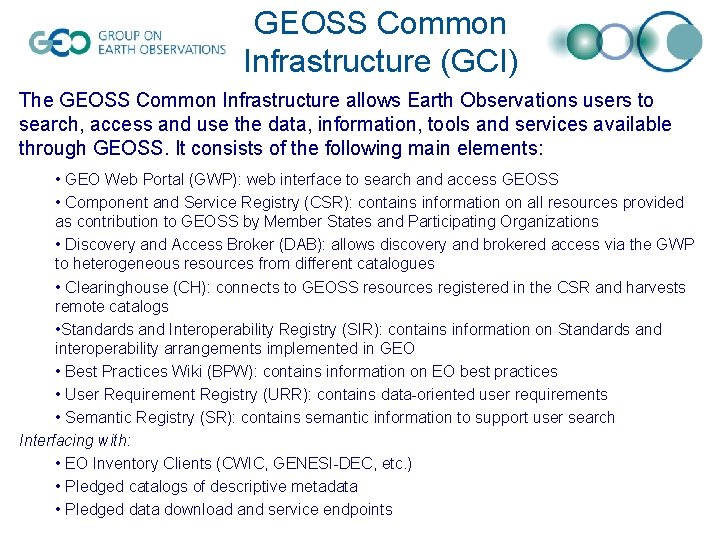 GEO GROUP ON EARTH OBSERVATIONS

GEOSS Common Infrastructure (GCI)

The GEOSS Common Infrastructure allows Earth Observations users to search, access and use the data, information, tools and services available through GEOSS. It consists of the following main elements:

• GEO Web Portal (GWP): web interface to search and access GEOSS
• Component and Service Registry (CSR): contains information on all resources provided as contribution to GEOSS by Member States and Participating Organizations
• Discovery and Access Broker (DAB): allows discovery and brokered access via the GWP to heterogeneous resources from different catalogues
• Clearinghouse (CH): connects to GEOSS resources registered in the CSR and harvests remote catalogs
•Standards and Interoperability Registry (SIR): contains information on Standards and interoperability arrangements implemented in GEO
• Best Practices Wiki (BPW): contains information on EO best practices
• User Requirement Registry (URR): contains data-oriented user requirements
• Semantic Registry (SR): contains semantic information to support user search

Interfacing with:
• EO Inventory Clients (CWIC, GENESI-DEC, etc.)
• Pledged catalogs of descriptive metadata
• Pledged data download and service endpoints